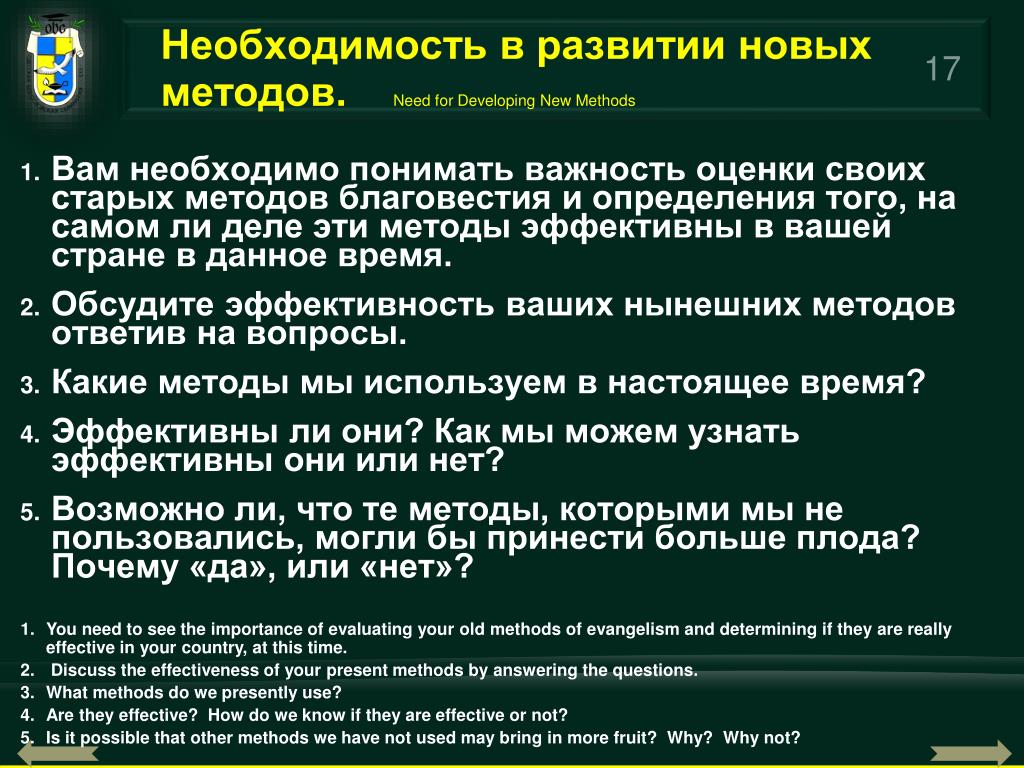 Необходимость в развитии новых методов. Need for Developing New Methods

17

1. Вам необходимо понимать важность оценки своих старых методов благовестия и определения того, на самом ли деле эти методы эффективны в вашей стране в данное время.

2. Обсудите эффективность ваших нынешних методов ответив на вопросы.

3. Какие методы мы используем в настоящее время?

4. Эффективны ли они? Как мы можем узнать эффективны они или нет?

5. Возможно ли, что те методы, которыми мы не пользовались, могли бы принести больше плода? Почему «да», или «нет»?

1. You need to see the importance of evaluating your old methods of evangelism and determining if they are really effective in your country, at this time.
2. Discuss the effectiveness of your present methods by answering the questions.
3. What methods do we presently use?
4. Are they effective? How do we know if they are effective or not?
5. Is it possible that other methods we have not used may bring in more fruit? Why? Why not?